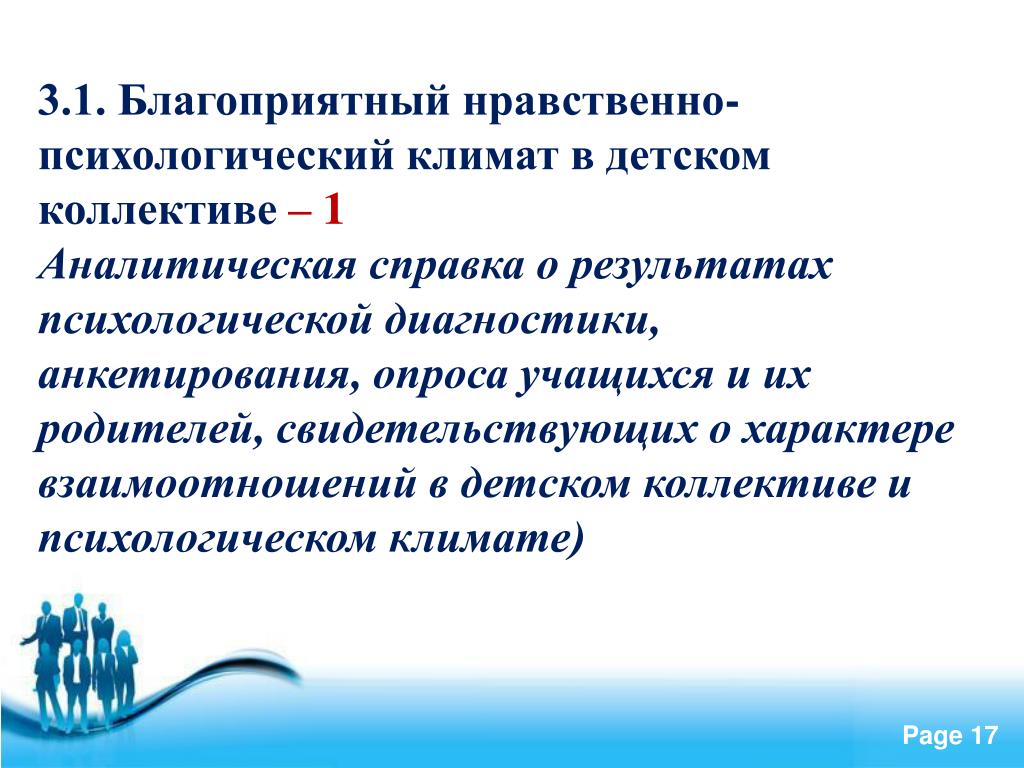 3.1. Благоприятный нравственно-психологический климат в детском коллективе – 1
Аналитическая справка о результатах психологической диагностики, анкетирования, опроса учащихся и их родителей, свидетельствующих о характере взаимоотношений в детском коллективе и психологическом климате)

Page 17